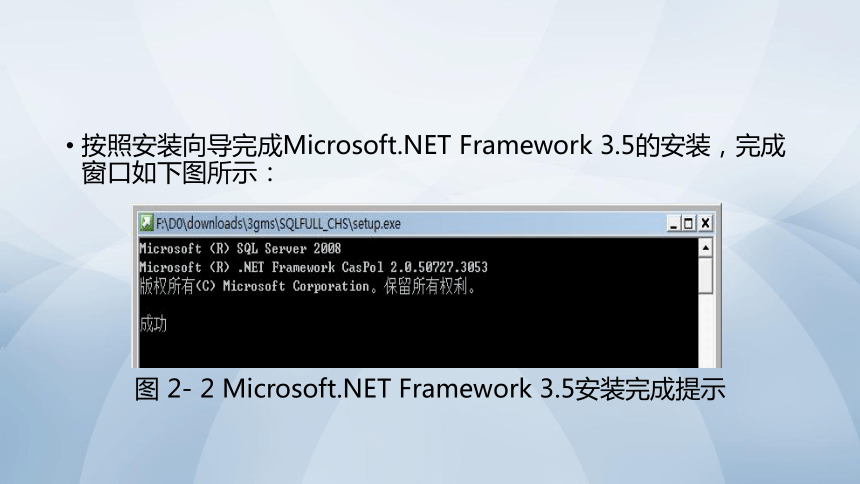 • 按照安装向导完成Microsoft.NET Framework 3.5的安装，完成窗口如下图所示：

F:\D0\downloads\3gms\SQLFULL_CHS\setup.exe

Microsoft (R) SQL Server 2008
Microsoft (R) .NET Framework CasPol 2.0.50727.3053
版权所有(C) Microsoft Corporation。保留所有权利。

成功

图 2- 2 Microsoft.NET Framework 3.5安装完成提示